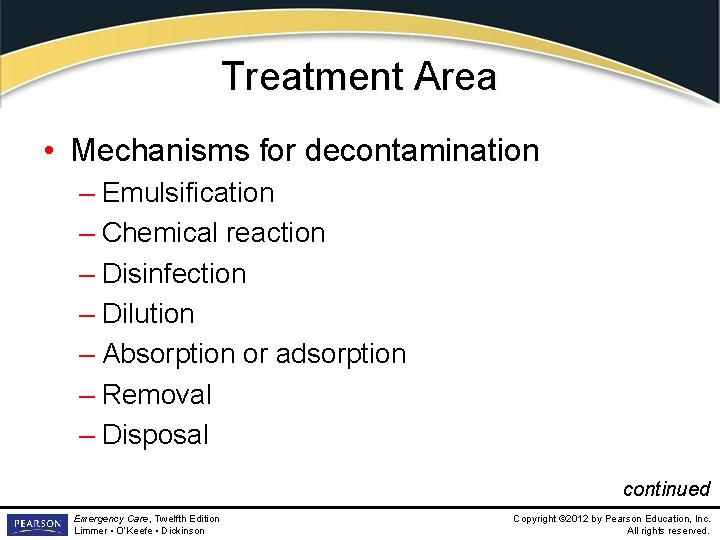 Treatment Area

• Mechanisms for decontamination
 – Emulsification
 – Chemical reaction
 – Disinfection
 – Dilution
 – Absorption or adsorption
 – Removal
 – Disposal

continued

PEARSON

Emergency Care, Twelfth Edition
Limmer • O'Keefe • Dickinson

Copyright ©2012 by Pearson Education, Inc.
All rights reserved.